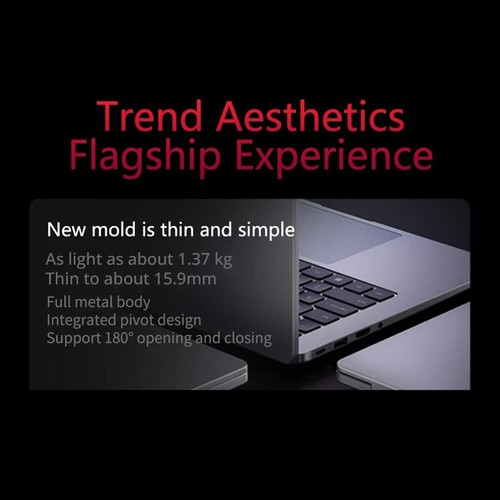 Trend Aesthetics
Flagship Experience

New mold is thin and simple

As light as about 1.37 kg
Thin to about 15.9mm

Full metal body
Integrated pivot design
Support 180° opening and closing